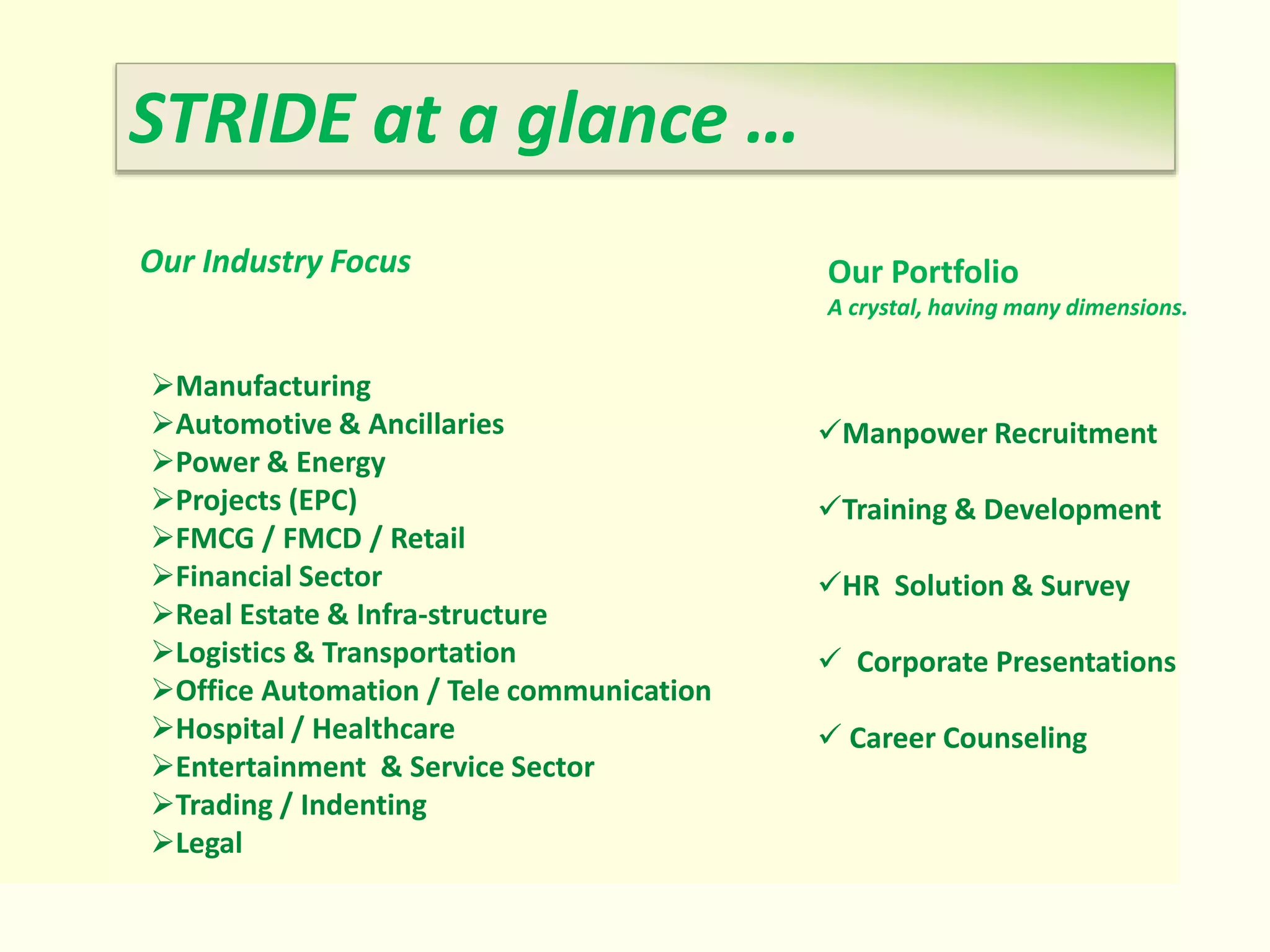 STRIDE at a glance …

Our Industry Focus

➢Manufacturing
➢Automotive & Ancillaries
➢Power & Energy
➢Projects (EPC)
➢FMCG / FMCD / Retail
➢Financial Sector
➢Real Estate & Infra-structure
➢Logistics & Transportation
➢Office Automation / Tele communication
➢Hospital / Healthcare
➢Entertainment & Service Sector
➢Trading / Indenting
➢Legal

Our Portfolio
A crystal, having many dimensions.

✓Manpower Recruitment

✓Training & Development

✓HR Solution & Survey

✓ Corporate Presentations

✓ Career Counseling